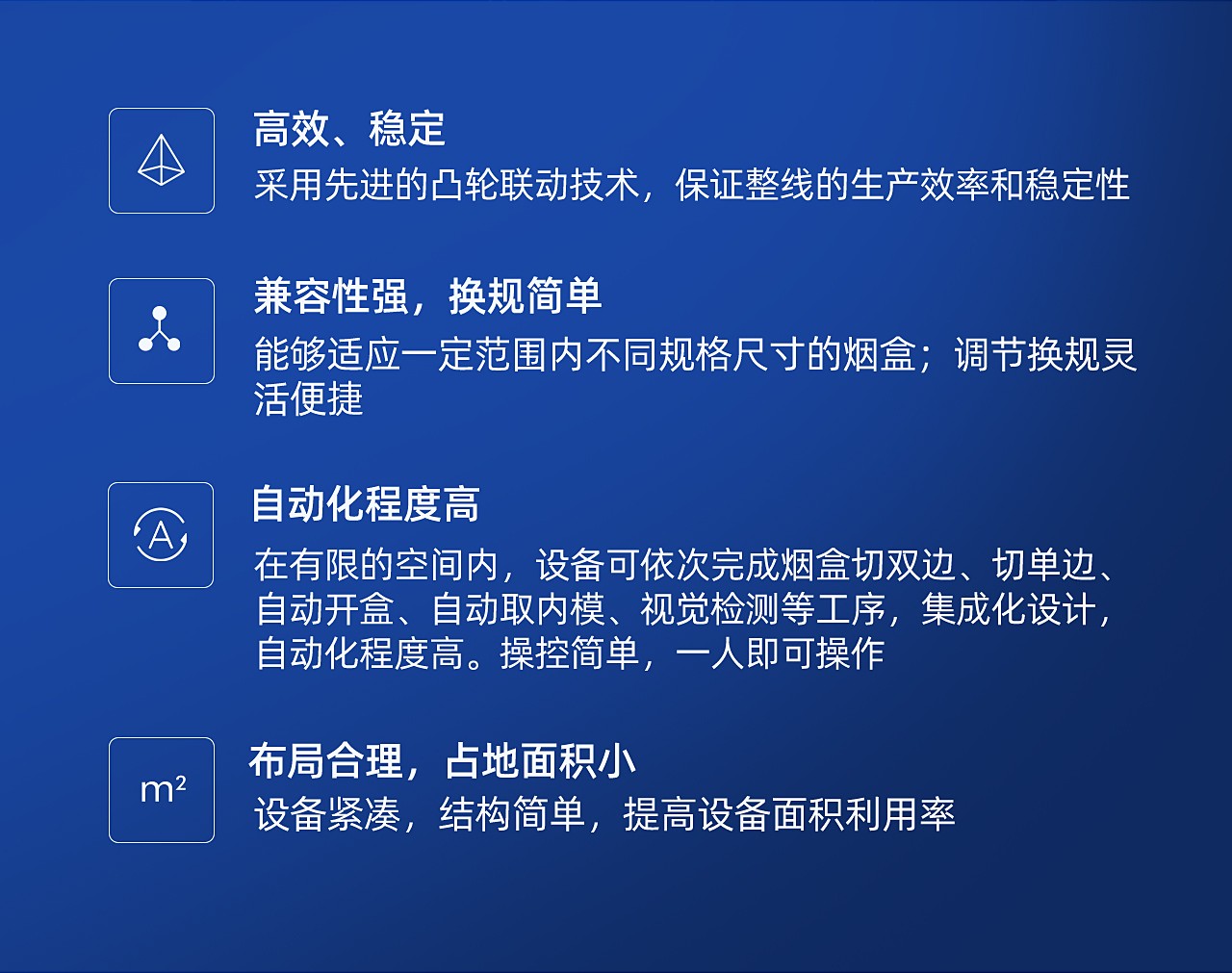 高效、稳定
采用先进的凸轮联动技术，保证整线的生产效率和稳定性

兼容性强，换规简单
能够适应一定范围内不同规格尺寸的烟盒；调节换规灵活便捷

A

自动化程度高
在有限的空间内，设备可依次完成烟盒切双边、切单边、自动开盒、自动取内模、视觉检测等工序，集成化设计，自动化程度高。操控简单，一人即可操作

$m^2$

布局合理，占地面积小
设备紧凑，结构简单，提高设备面积利用率